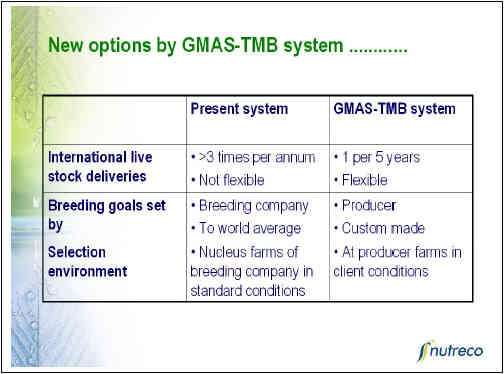 New options by GMAS-TMB system ............

|  | Present system | GMAS-TMB system |
|---|---|---|
| International live stock deliveries | • >3 times per annum • Not flexible | • 1 per 5 years • Flexible |
| Breeding goals set by Selection environment | • Breeding company • To world average • Nucleus farms of breeding company in standard conditions | • Producer • Custom made • At producer farms in client conditions |

nutreco